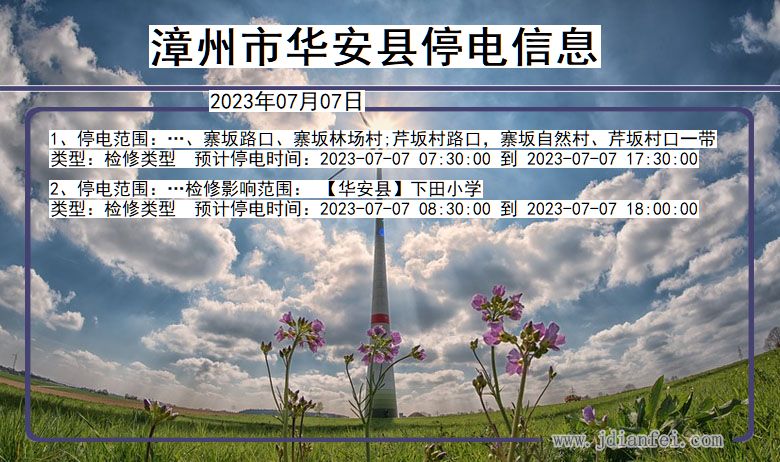 漳州市华安县停电信息

2023年07月07日

1、停电范围：…、寨坂路口、寨坂林场村;芹坂村路口，寨坂自然村、芹坂村口一带
类型：检修类型　预计停电时间：2023-07-07 07:30:00 到 2023-07-07 17:30:00

2、停电范围：…检修影响范围：【华安县】下田小学
类型：检修类型　预计停电时间：2023-07-07 08:30:00 到 2023-07-07 18:00:00

www.jdianfei.com